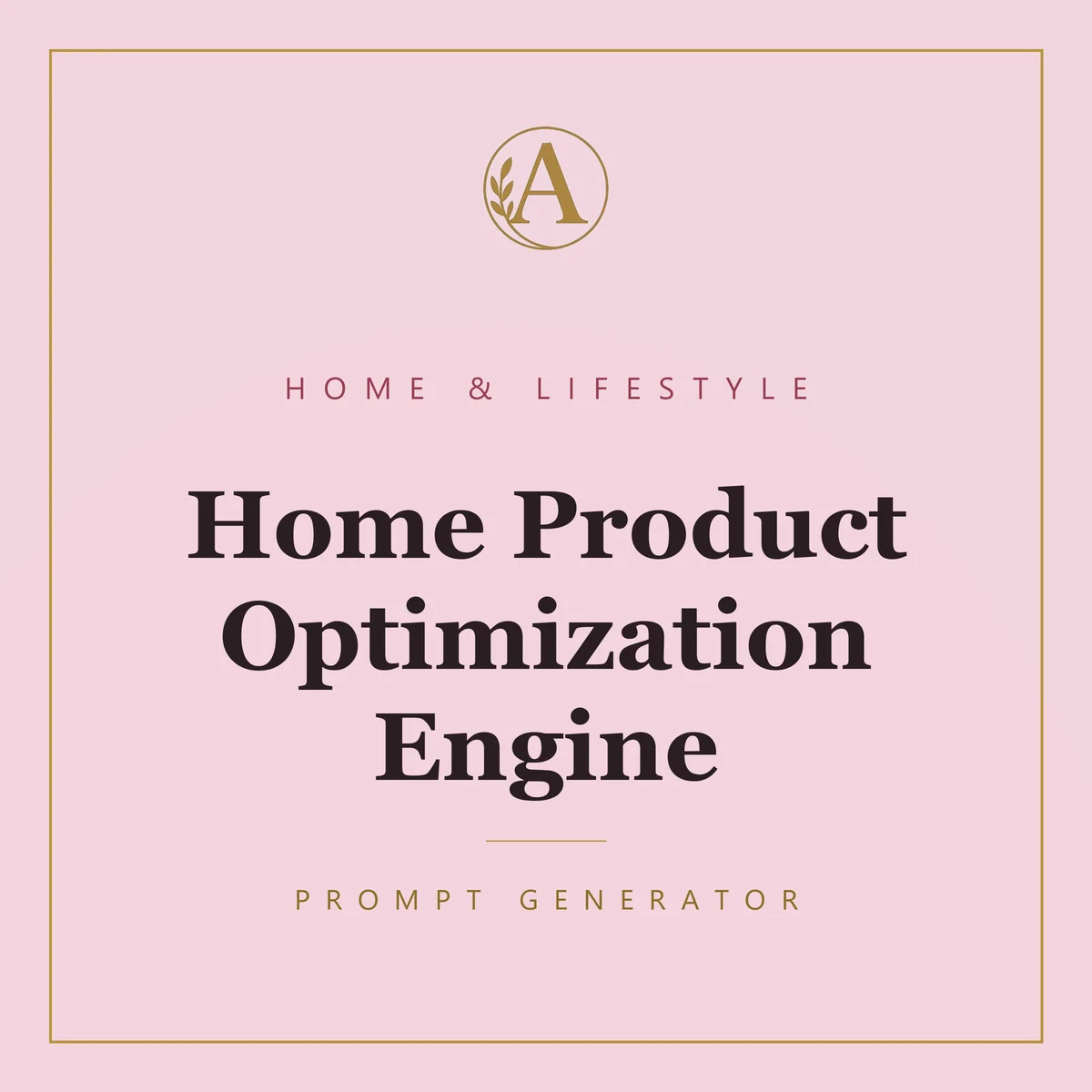 A

HOME & LIFESTYLE

Home Product Optimization Engine

PROMPT GENERATOR